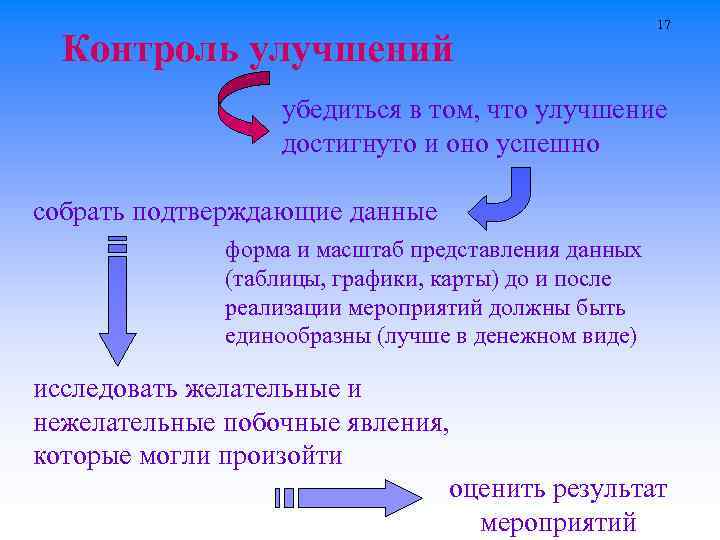 17

Контроль улучшений

убедиться в том, что улучшение достигнуто и оно успешно

собрать подтверждающие данные

форма и масштаб представления данных (таблицы, графики, карты) до и после реализации мероприятий должны быть единообразны (лучше в денежном виде)

исследовать желательные и нежелательные побочные явления, которые могли произойти

оценить результат мероприятий